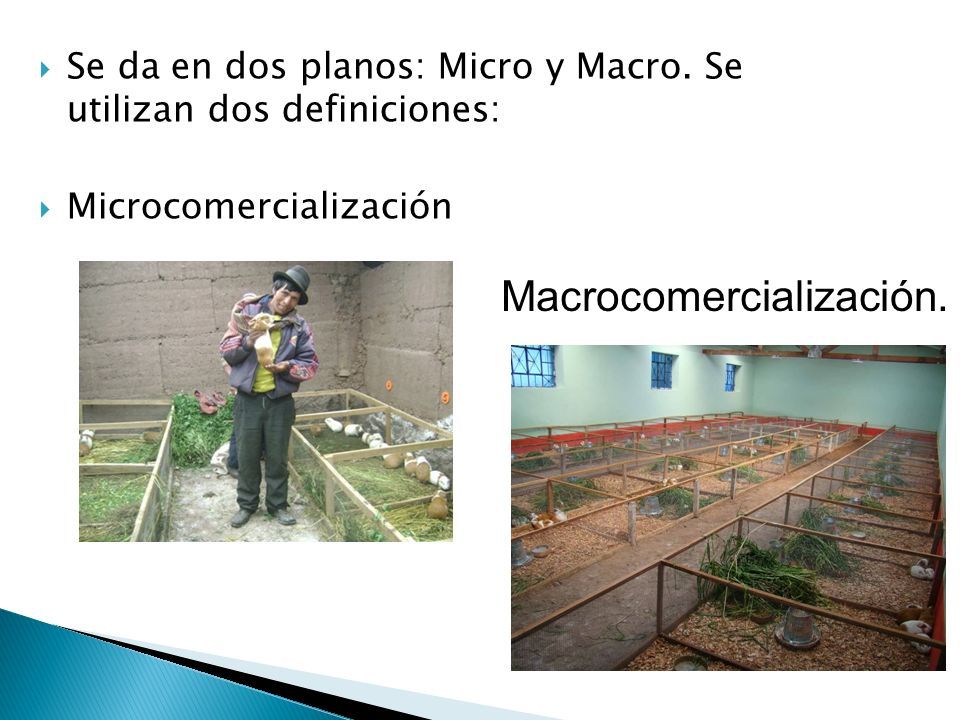 Se da en dos planos: Micro y Macro. Se utilizan dos definiciones:

Microcomercialización

Macrocomercialización.